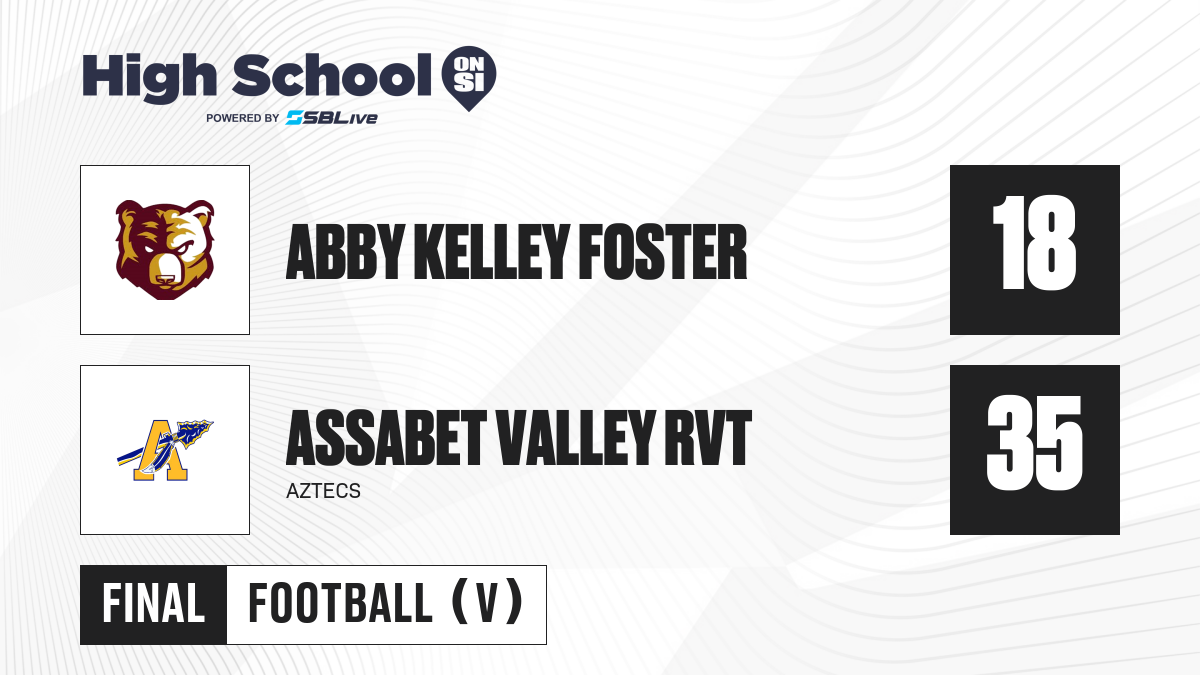 High School ON SI
POWERED BY SBLive

ABBY KELLEY FOSTER
18

A
ASSABET VALLEY RVT
AZTECS
35

FINAL
FOOTBALL (V)